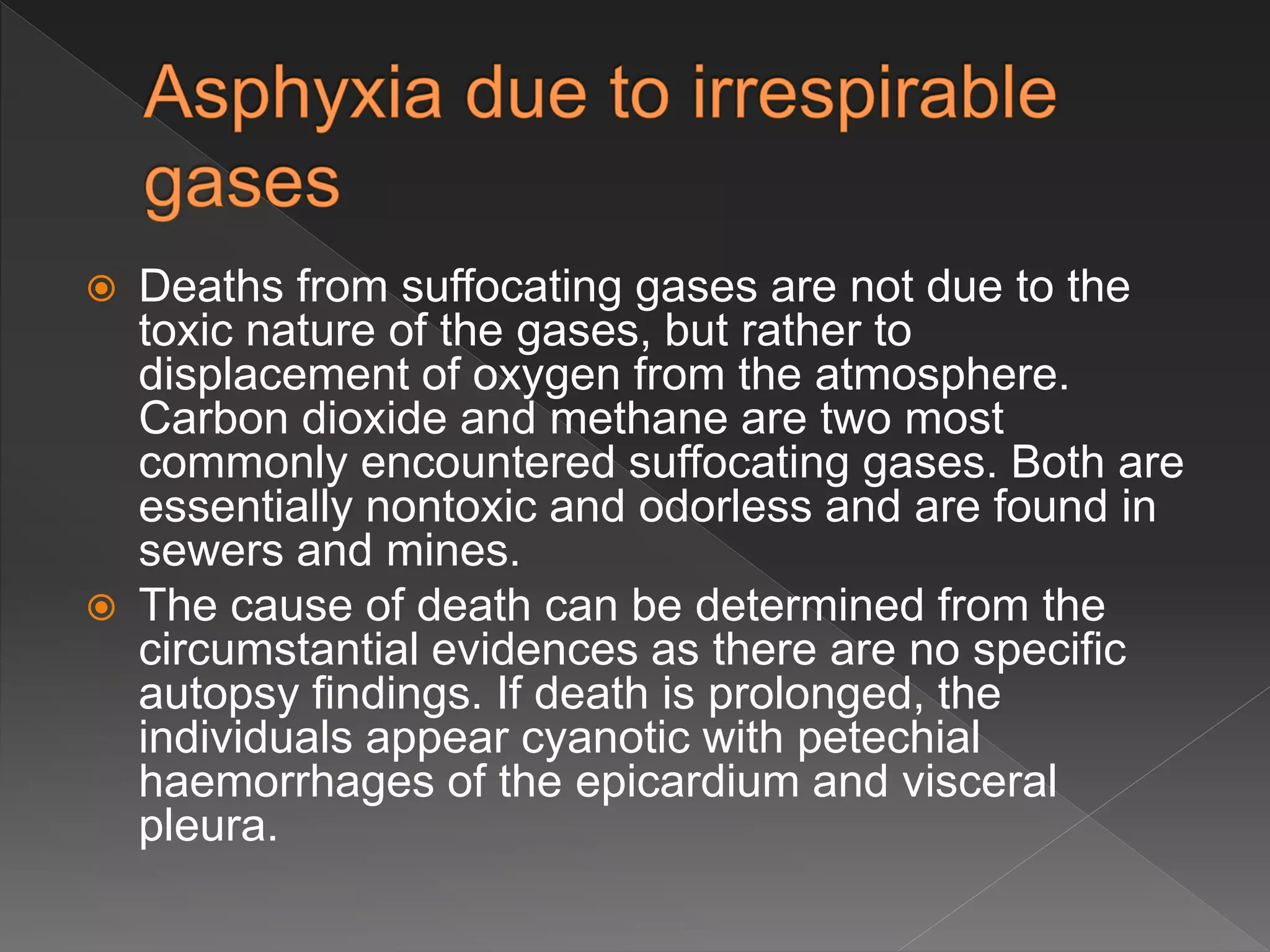 Asphyxia due to irrespirable gases

Deaths from suffocating gases are not due to the toxic nature of the gases, but rather to displacement of oxygen from the atmosphere. Carbon dioxide and methane are two most commonly encountered suffocating gases. Both are essentially nontoxic and odorless and are found in sewers and mines.

The cause of death can be determined from the circumstantial evidences as there are no specific autopsy findings. If death is prolonged, the individuals appear cyanotic with petechial haemorrhages of the epicardium and visceral pleura.